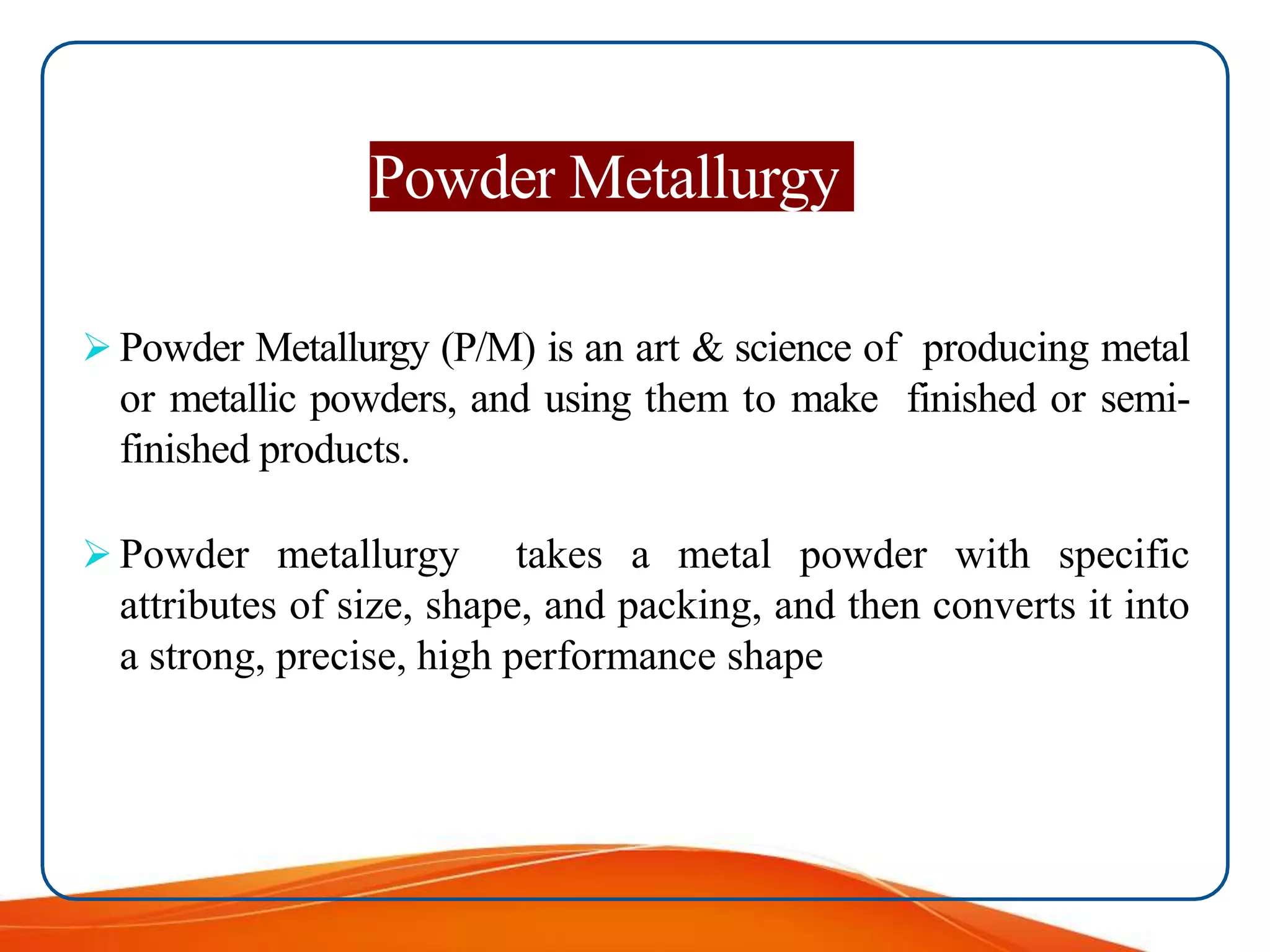 Powder Metallurgy

➢ Powder Metallurgy (P/M) is an art & science of producing metal or metallic powders, and using them to make finished or semi-finished products.

➢ Powder metallurgy takes a metal powder with specific attributes of size, shape, and packing, and then converts it into a strong, precise, high performance shape